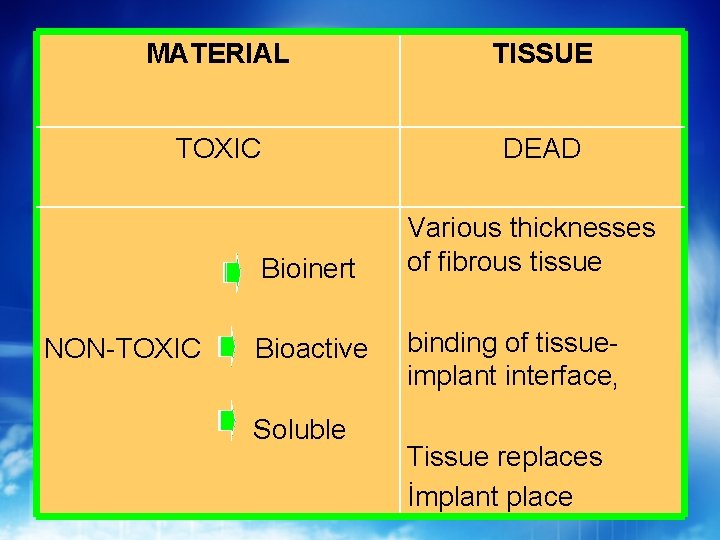 | MATERIAL | TISSUE |
|---|---|
| TOXIC | DEAD |
| NON-TOXIC Bioinert Bioactive Soluble | Various thicknesses of fibrous tissue binding of tissue-implant interface, Tissue replaces İmplant place |